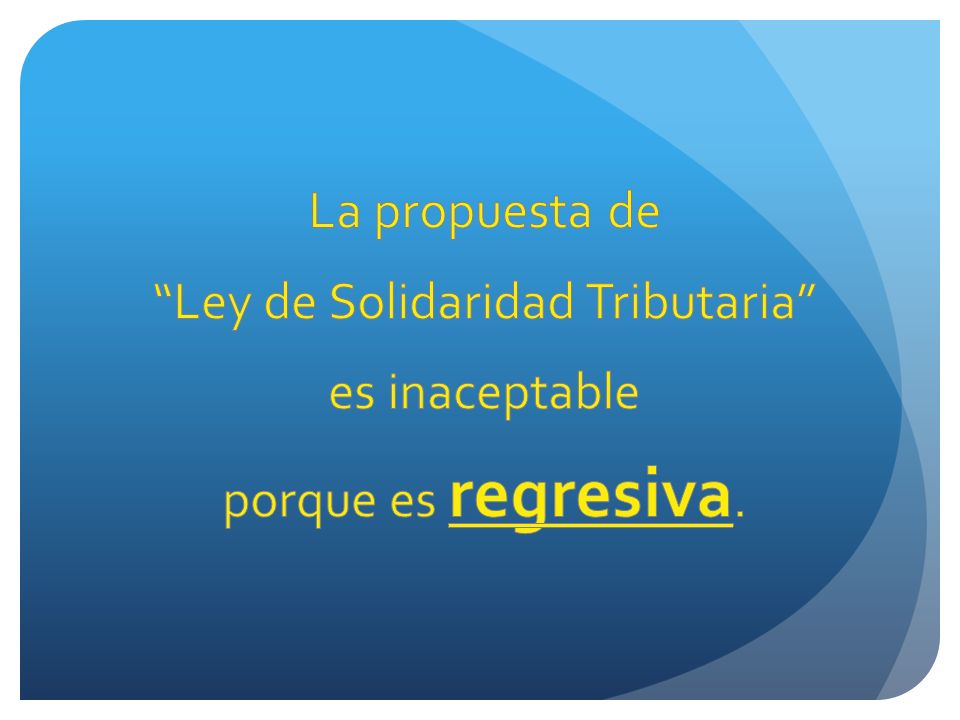 La propuesta de

“Ley de Solidaridad Tributaria”

es inaceptable

porque es regresiva.